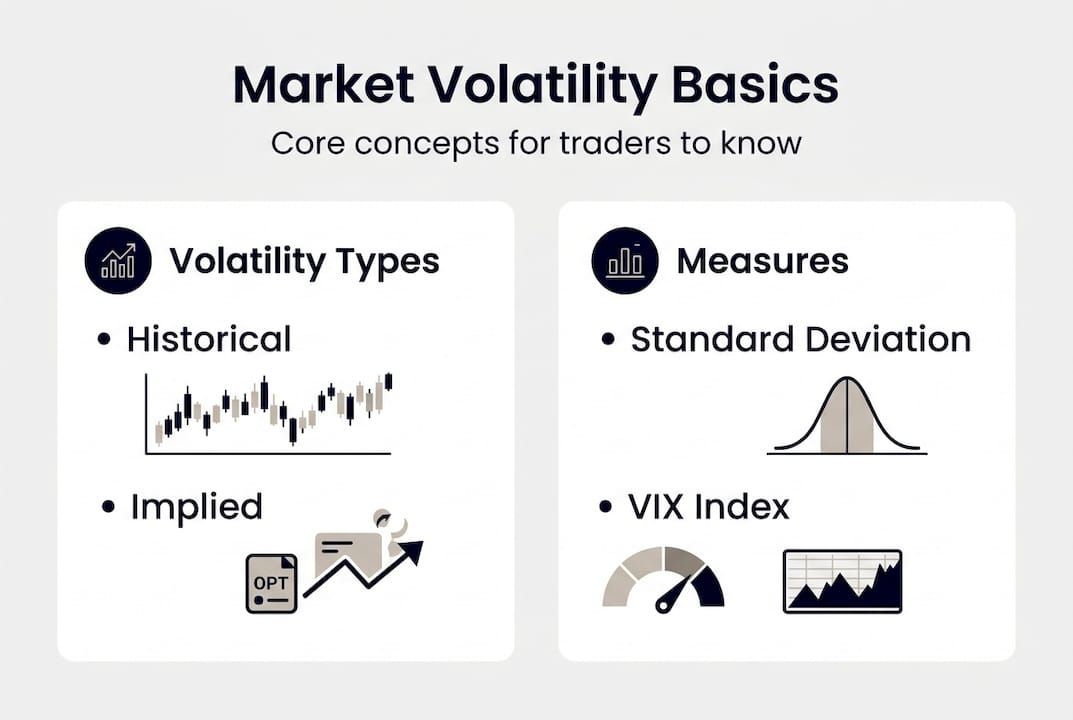 Market Volatility Basics

Core concepts for traders to know

Volatility Types

• Historical

• Implied

OPT

Measures

• Standard Deviation

• VIX Index